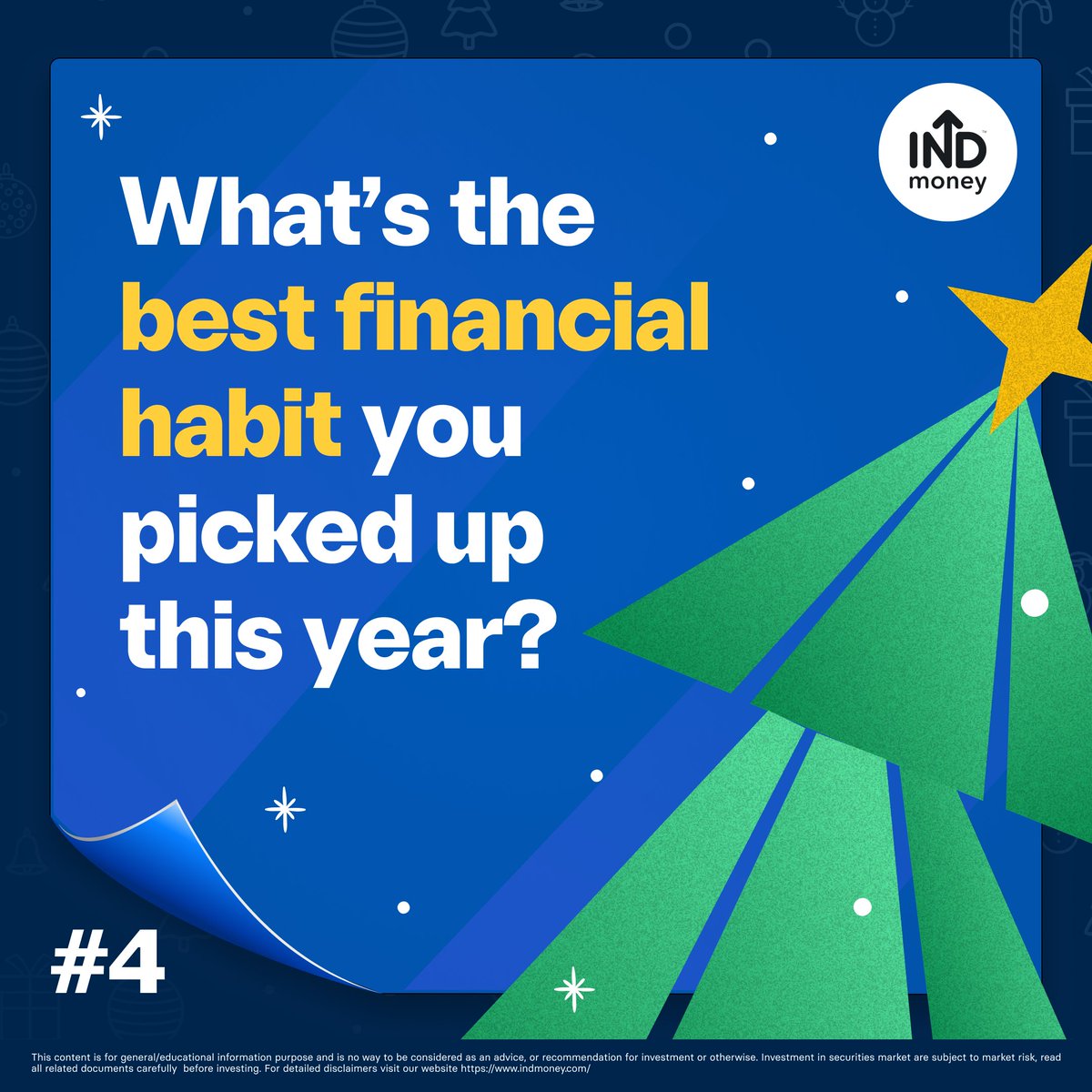 IND money

What's the best financial habit you picked up this year?

#4

This content is for general/educational information purpose and is no way to be considered as an advice, or recommendation for investment or otherwise. Investment in securities market are subject to market risk, read all related documents carefully before investing. For detailed disclaimers visit our website https://www.indmoney.com/